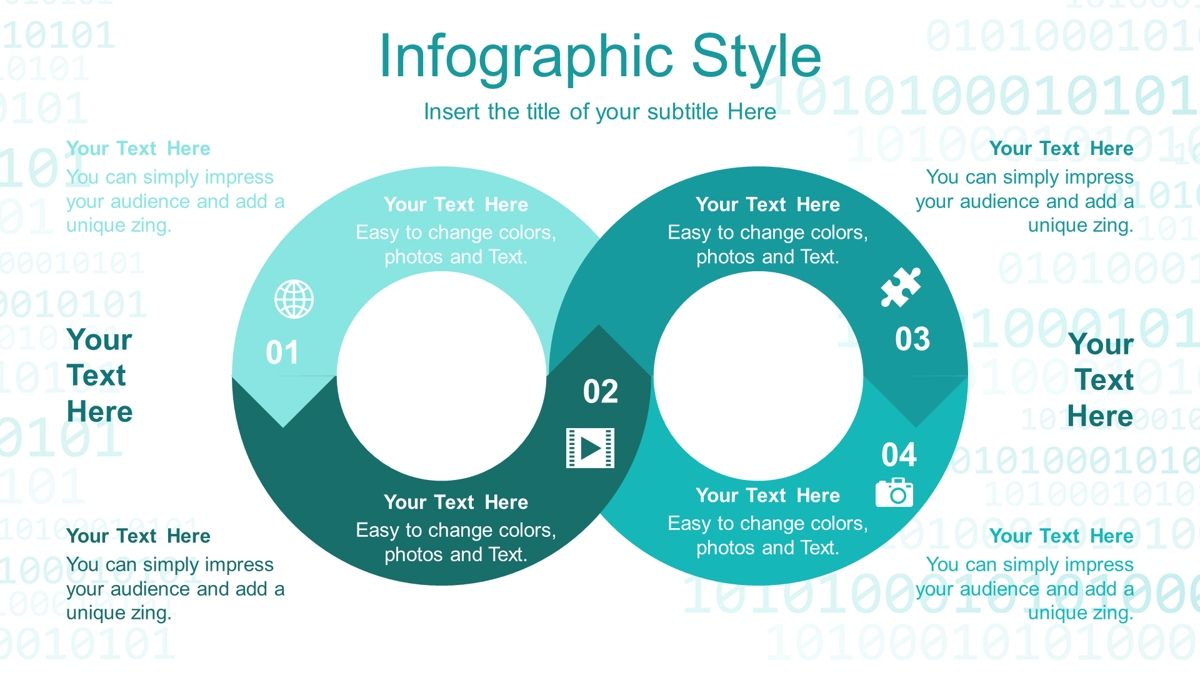 Infographic Style

Insert the title of your subtitle Here

Your Text Here
You can simply impress your audience and add a unique zing.

Your Text Here

Your Text Here
You can simply impress your audience and add a unique zing.

Your Text Here
Easy to change colors, photos and Text.

01

02

Your Text Here
Easy to change colors, photos and Text.

Your Text Here
Easy to change colors, photos and Text.

03

04

Your Text Here
Easy to change colors, photos and Text.

Your Text Here
You can simply impress your audience and add a unique zing.

Your Text Here

Your Text Here
You can simply impress your audience and add a unique zing.